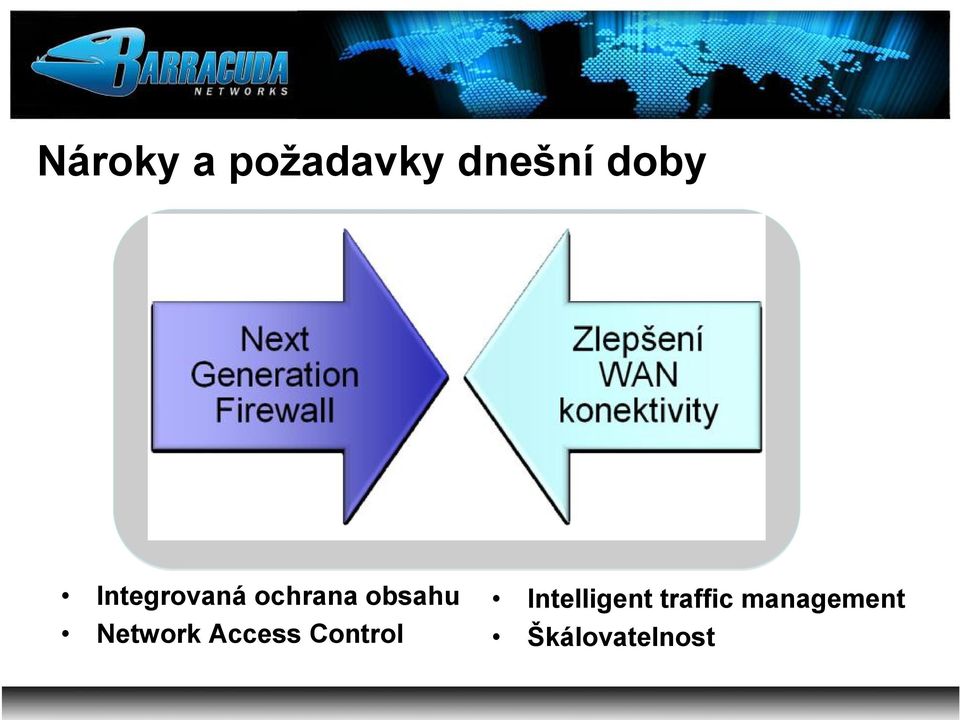 BARRACUDA NETWORKS

Nároky a požadavky dnešní doby

Next Generation Firewall

Zlepšení WAN konektivity

• Integrovaná ochrana obsahu
• Network Access Control

• Intelligent traffic management
• Škálovatelnost